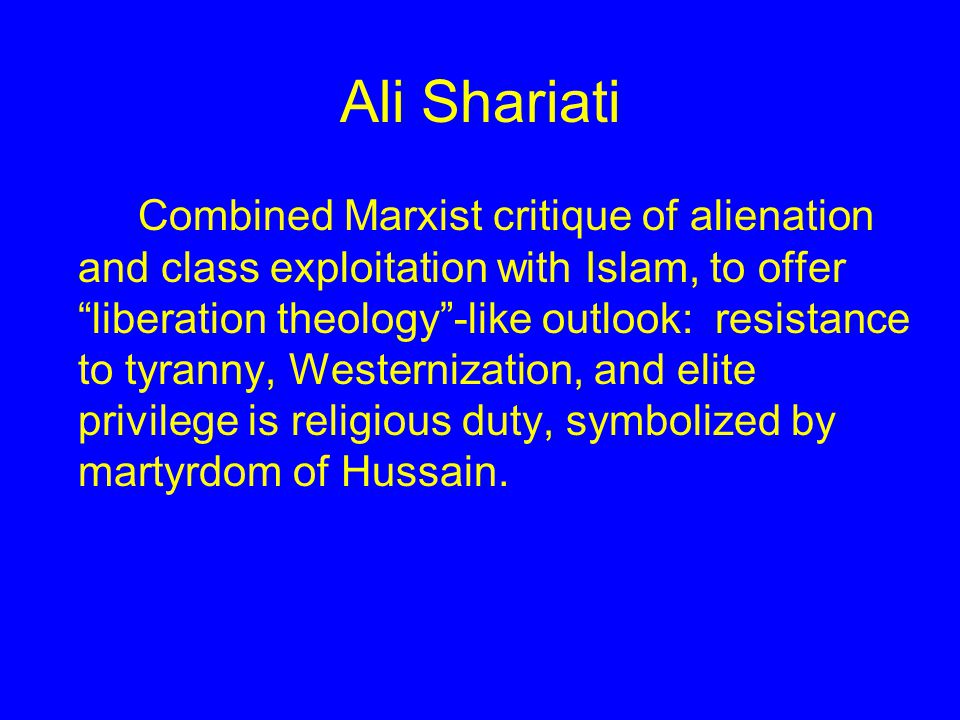 Ali Shariati

Combined Marxist critique of alienation and class exploitation with Islam, to offer “liberation theology”-like outlook: resistance to tyranny, Westernization, and elite privilege is religious duty, symbolized by martyrdom of Hussain.